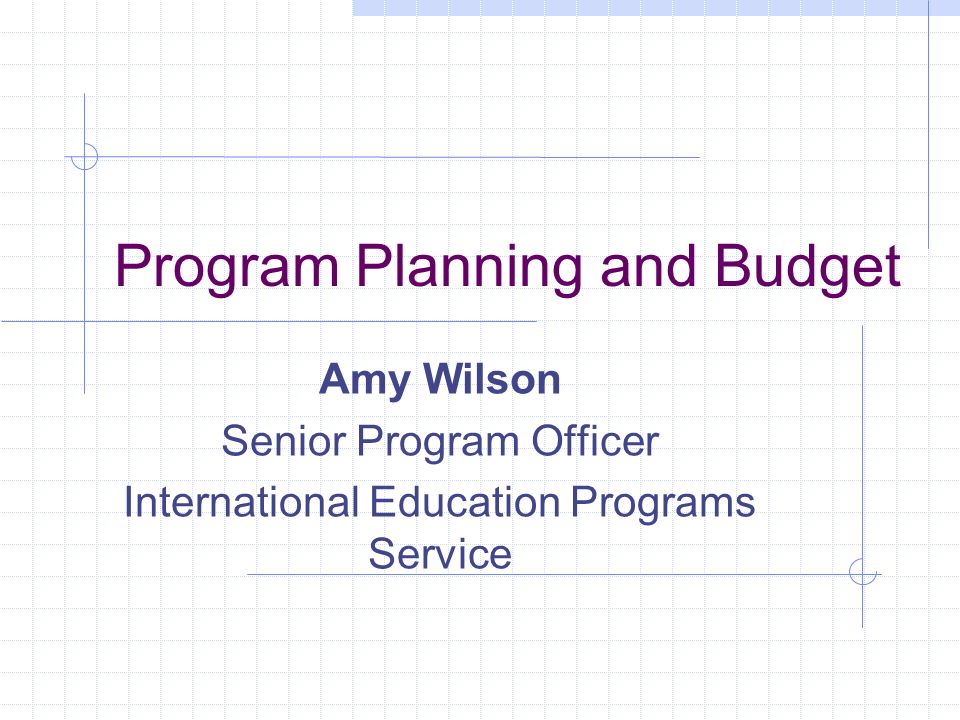 Program Planning and Budget

Amy Wilson

Senior Program Officer

International Education Programs Service